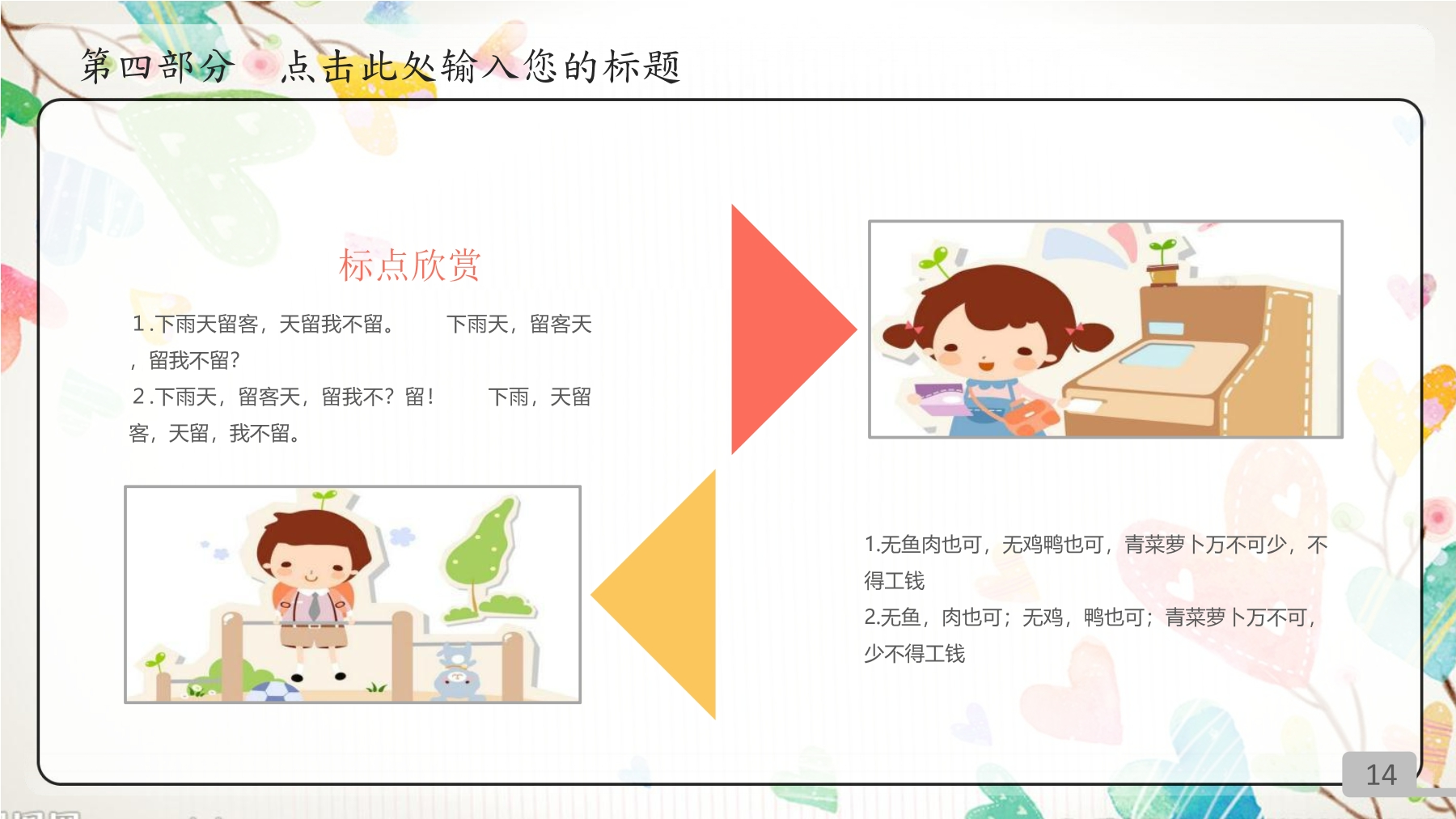 第四部分 点击此处输入您的标题

标点欣赏

1.下雨天留客，天留我不留。 下雨天，留客天，留我不留？

2.下雨天，留客天，留我不？留！ 下雨，天留客，天留，我不留。

1.无鱼肉也可，无鸡鸭也可，青菜萝卜万不可少，不得工钱

2.无鱼，肉也可；无鸡，鸭也可；青菜萝卜万不可，少不得工钱

14